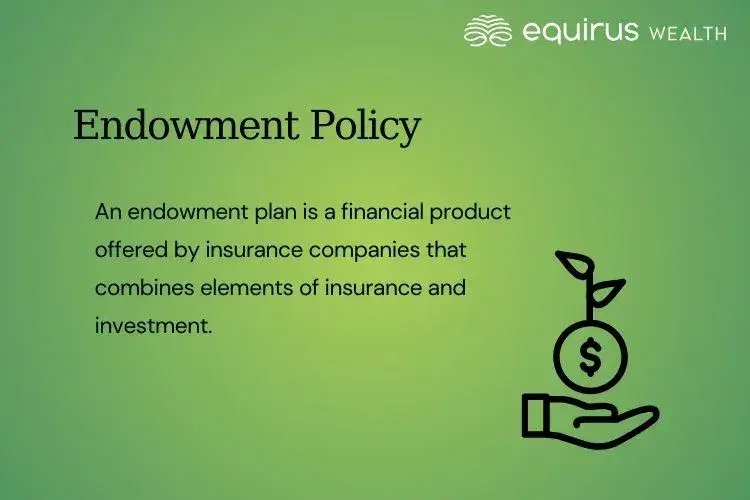 equirus WEALTH

Endowment Policy

An endowment plan is a financial product offered by insurance companies that combines elements of insurance and investment.

$